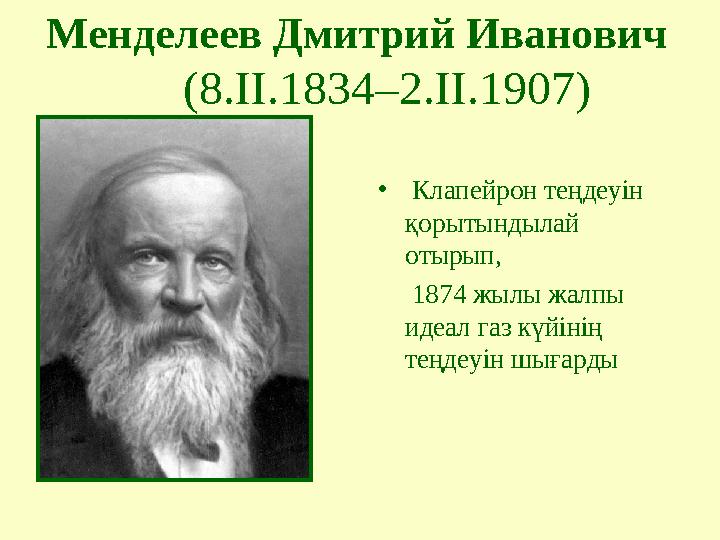 Менделеев Дмитрий Иванович
(8.II.1834–2.II.1907)

• Клапейрон теңдеуін қорытындылай отырып,

1874 жылы жалпы идеал газ күйінің теңдеуін шығарды